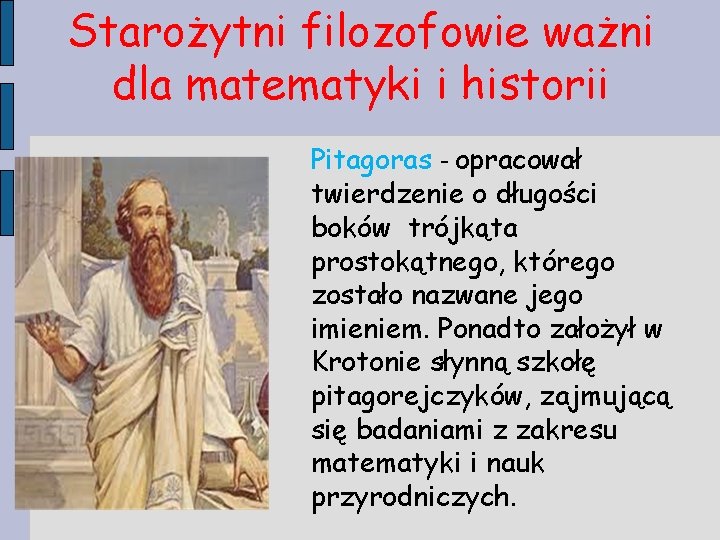 Starożytni filozofowie ważni dla matematyki i historii

Pitagoras - opracował twierdzenie o długości boków trójkąta prostokątnego, którego zostało nazwane jego imieniem. Ponadto założył w Krotonie słynną szkołę pitagorejczyków, zajmującą się badaniami z zakresu matematyki i nauk przyrodniczych.